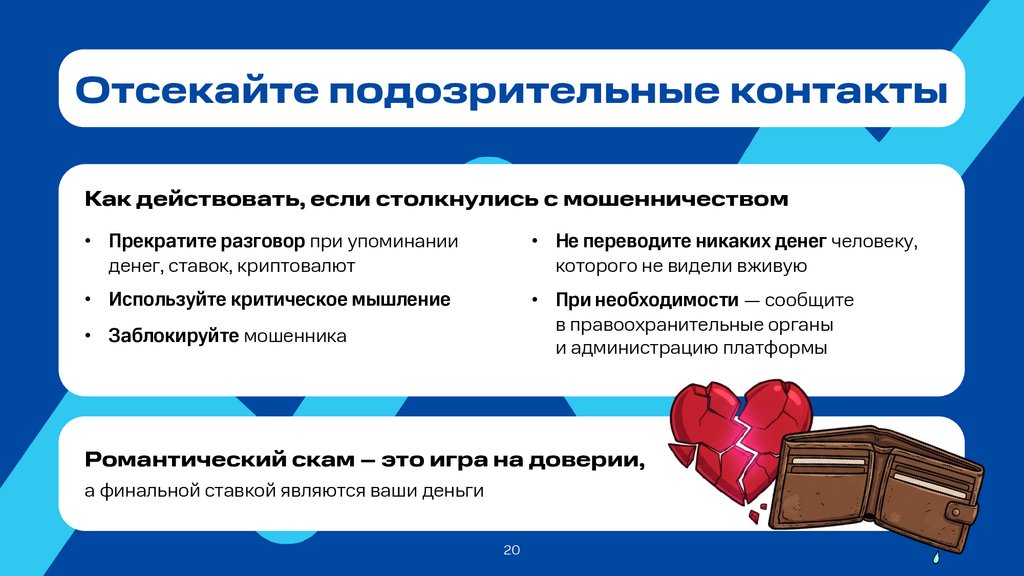 Отсекайте подозрительные контакты

Как действовать, если столкнулись с мошенничеством

• Прекратите разговор при упоминании денег, ставок, криптовалют
• Используйте критическое мышление
• Заблокируйте мошенника

• Не переводите никаких денег человеку, которого не видели вживую
• При необходимости — сообщите в правоохранительные органы и администрацию платформы

Романтический скам — это игра на доверии,
а финальной ставкой являются ваши деньги

20